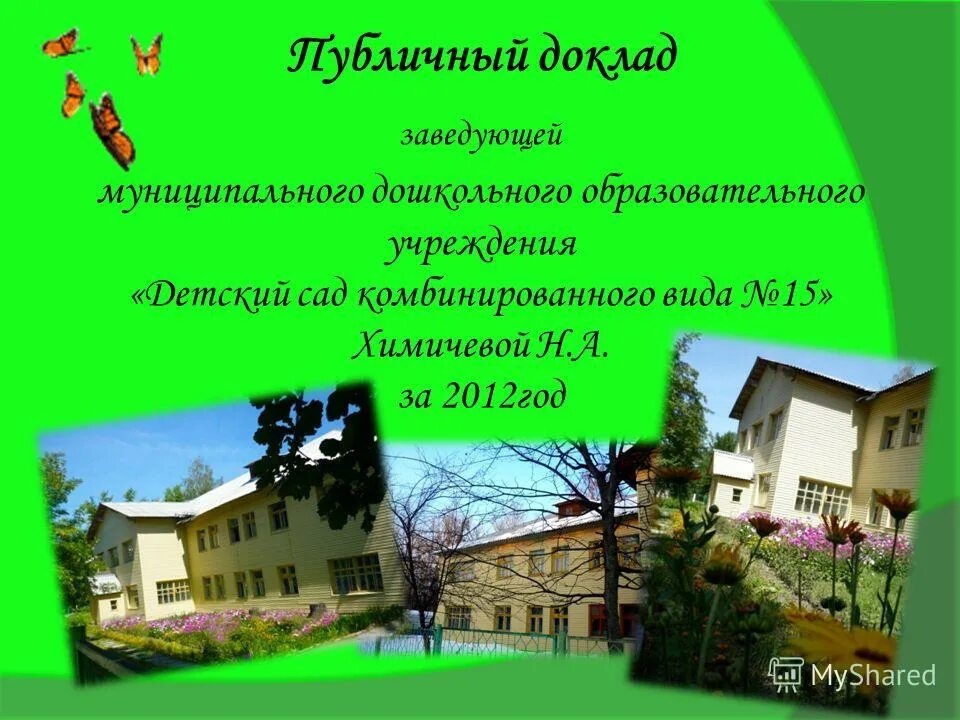 Публичный доклад

заведующей

муниципального дошкольного образовательного учреждения «Детский сад комбинированного вида №15» Химичевой Н.А. за 2012год

MyShared